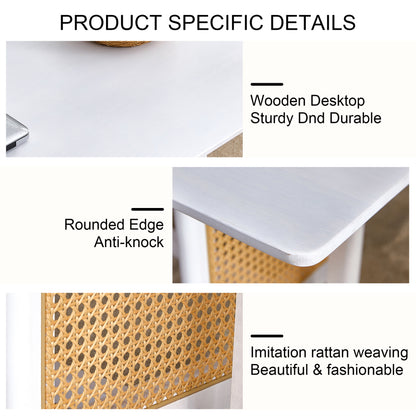 PRODUCT SPECIFIC DETAILS

Wooden Desktop
Sturdy Dnd Durable

Rounded Edge
Anti-knock

Imitation rattan weaving
Beautiful & fashionable